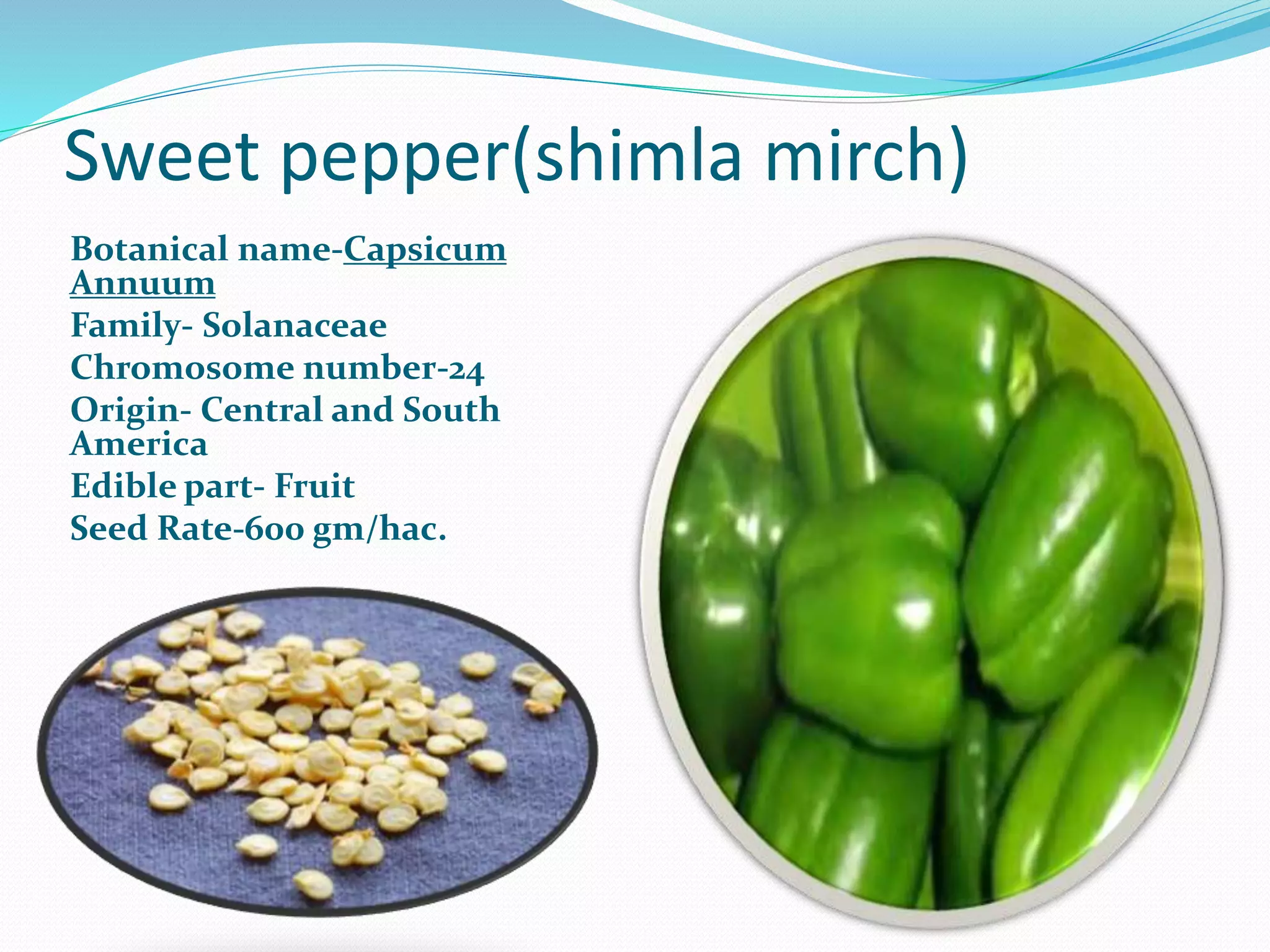 Sweet pepper(shimla mirch)

Botanical name-Capsicum Annuum
Family- Solanaceae
Chromosome number-24
Origin- Central and South America
Edible part- Fruit
Seed Rate-600 gm/hac.